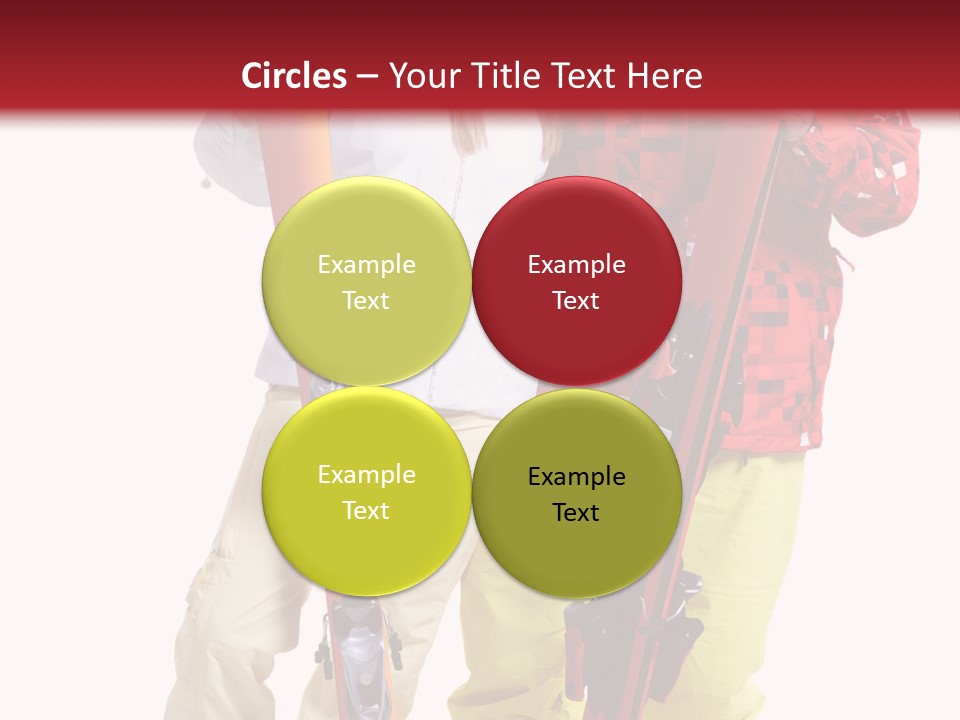 Circles – Your Title Text Here

Example Text

Example Text

Example Text

Example Text